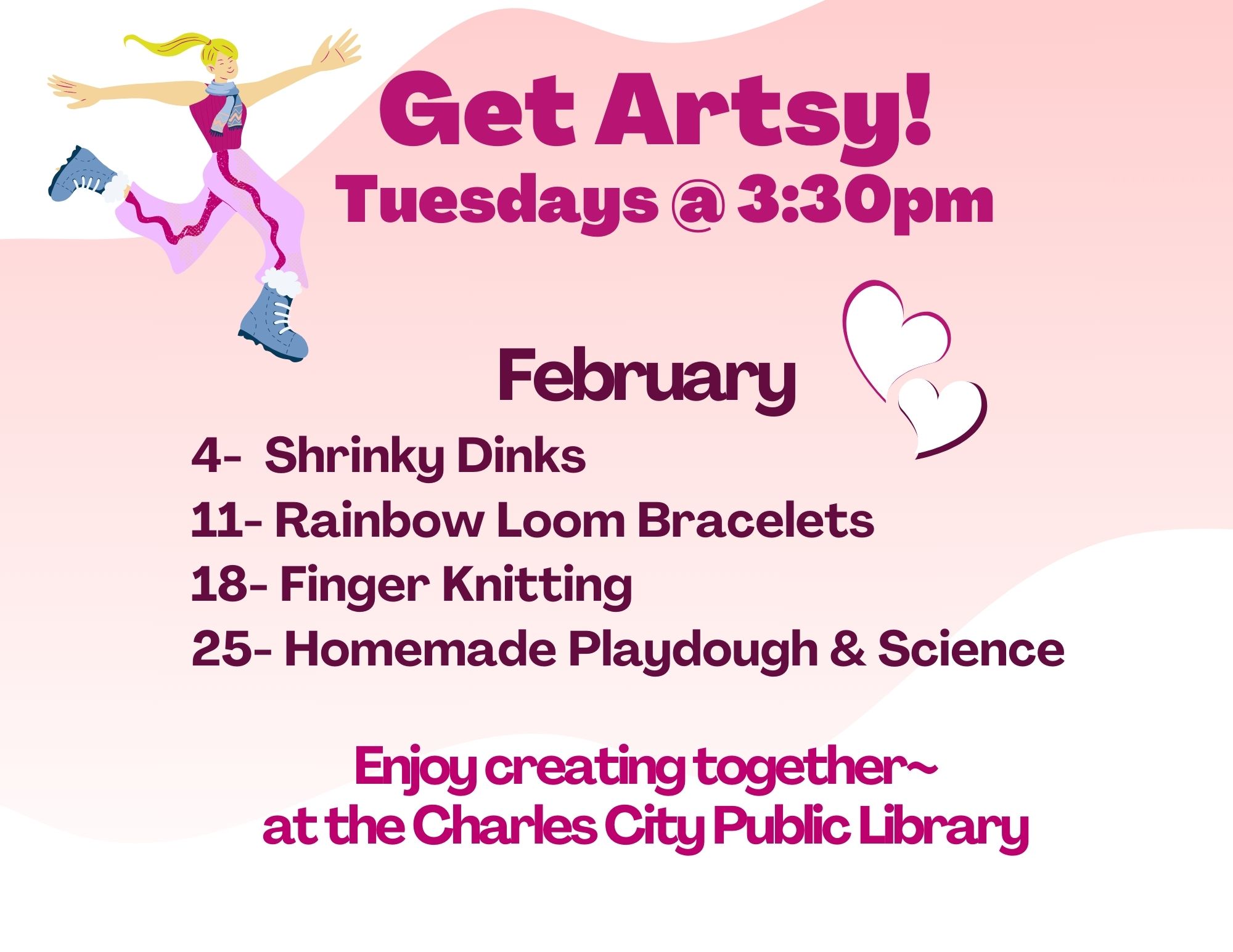 Get Artsy!
Tuesdays @ 3:30pm

February

4- Shrinky Dinks
11- Rainbow Loom Bracelets
18- Finger Knitting
25- Homemade Playdough & Science

Enjoy creating together~
at the Charles City Public Library